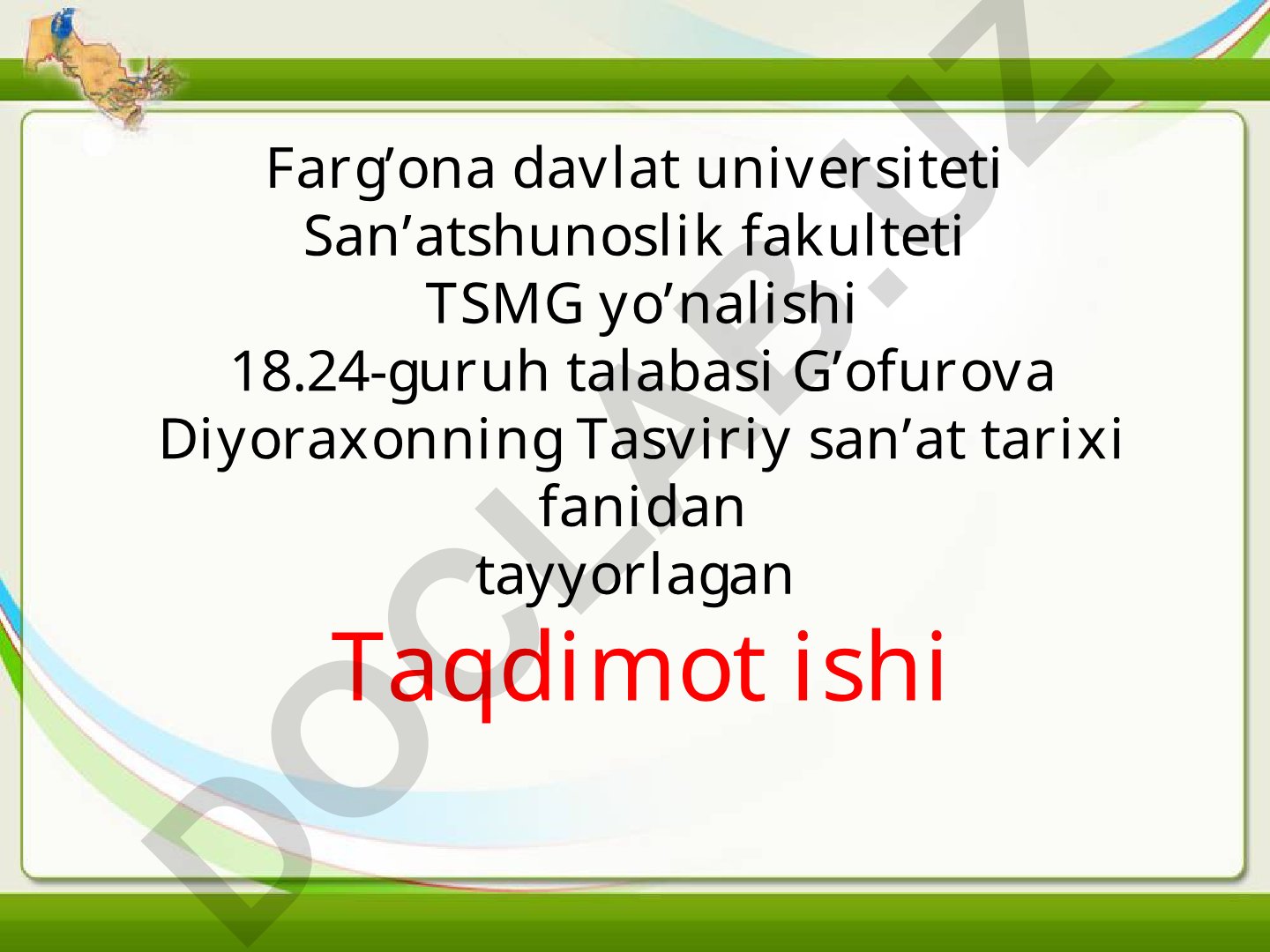 Farg’ona davlat universiteti
San’atshunoslik fakulteti
TSMG yo’nalishi
18.24-guruh talabasi G’ofurova Diyoraxonning Tasviriy san’at tarixi fanidan
tayyorlagan
Taqdimot ishi

DOCLAB.UZ